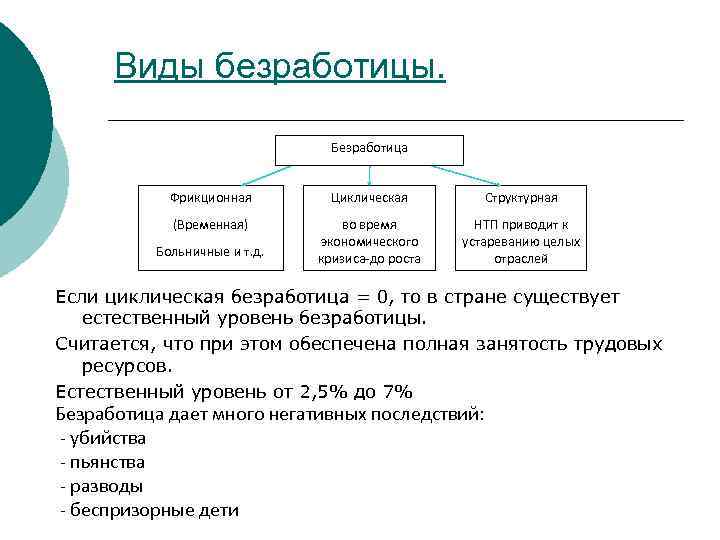 Виды безработицы.

Безработица

Фрикционная

(Временная)

Больничные и т.д.

Циклическая

во время экономического кризиса-до роста

Структурная

НТП приводит к устареванию целых отраслей

Если циклическая безработица = 0, то в стране существует естественный уровень безработицы.

Считается, что при этом обеспечена полная занятость трудовых ресурсов.

Естественный уровень от 2,5% до 7%

Безработица дает много негативных последствий:

- убийства

- пьянства

- разводы

- беспризорные дети